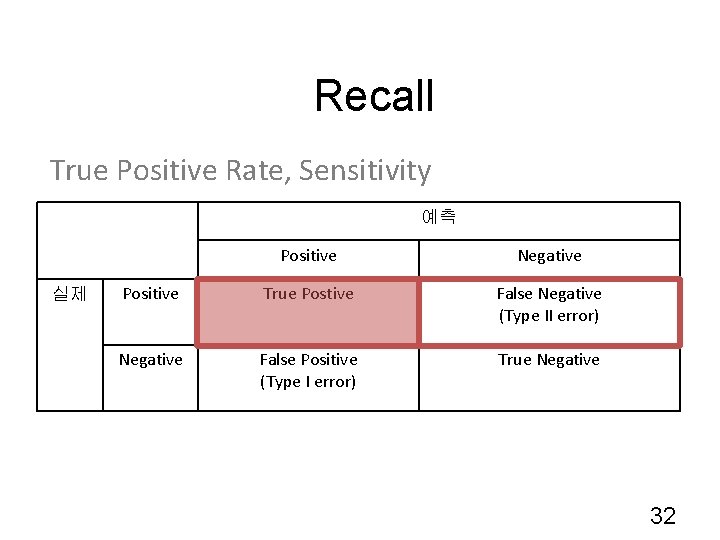 Recall

True Positive Rate, Sensitivity

| | | 예측 | |
|---|---|---|---|
| | | Positive | Negative |
| 실제 | Positive | True Postive | False Negative (Type II error) |
| | Negative | False Positive (Type I error) | True Negative |

32